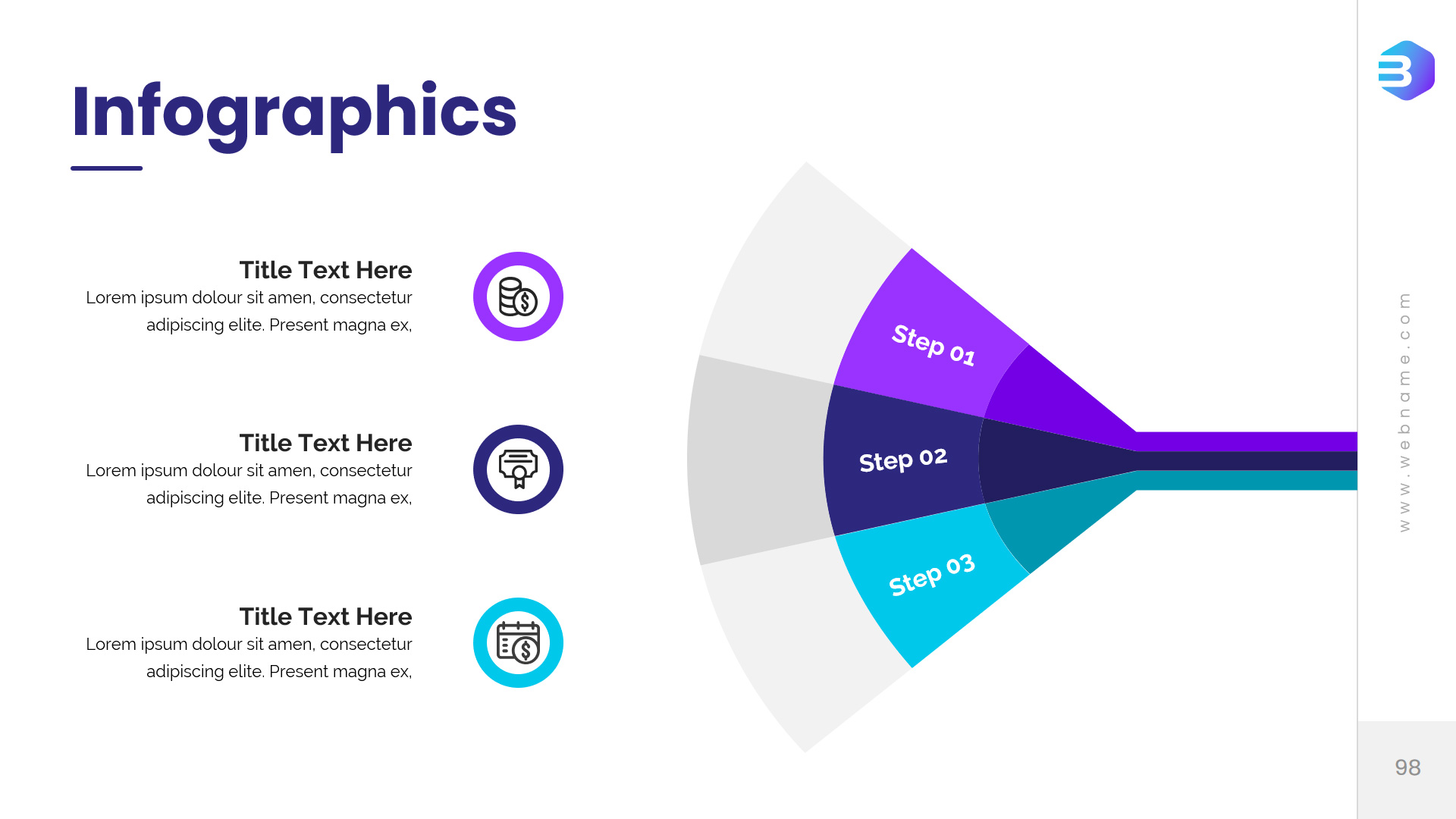 Infographics

Title Text Here
Lorem ipsum dolour sit amen, consectetur adipiscing elite. Present magna ex,

Title Text Here
Lorem ipsum dolour sit amen, consectetur adipiscing elite. Present magna ex,

Title Text Here
Lorem ipsum dolour sit amen, consectetur adipiscing elite. Present magna ex,

Step 01

Step 02

Step 03

www.webname.com

98